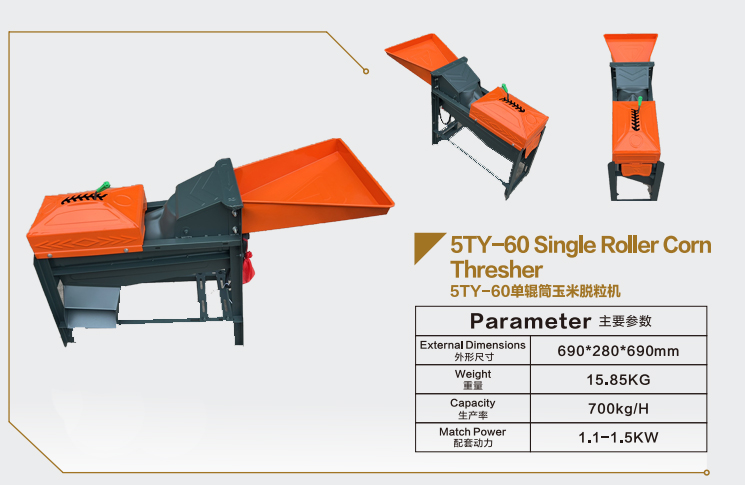 5TY-60 Single Roller Corn Thresher
5TY-60单辊筒玉米脱粒机

| Parameter 主要参数 | |
|---|---|
| External Dimensions 外形尺寸 | 690*280*690mm |
| Weight 重量 | 15.85KG |
| Capacity 生产率 | 700kg/H |
| Match Power 配套动力 | 1.1-1.5KW |